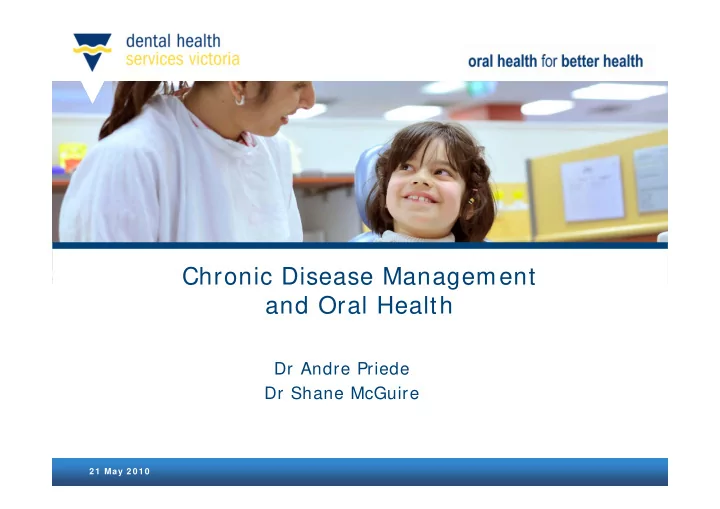 dental health
services victoria

oral health for better health

Chronic Disease Management
and Oral Health

Dr Andre Priede
Dr Shane McGuire

21 May 2010